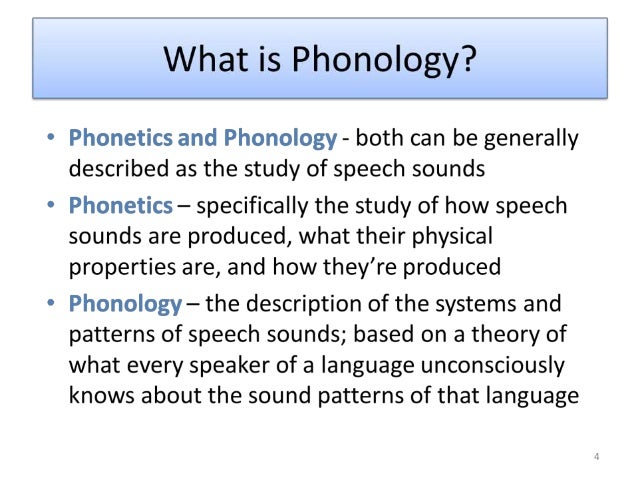 What is Phonology?

• Phonetics and Phonology - both can be generally described as the study of speech sounds

• Phonetics – specifically the study of how speech sounds are produced, what their physical properties are, and how they're produced

• Phonology – the description of the systems and patterns of speech sounds; based on a theory of what every speaker of a language unconsciously knows about the sound patterns of that language

4